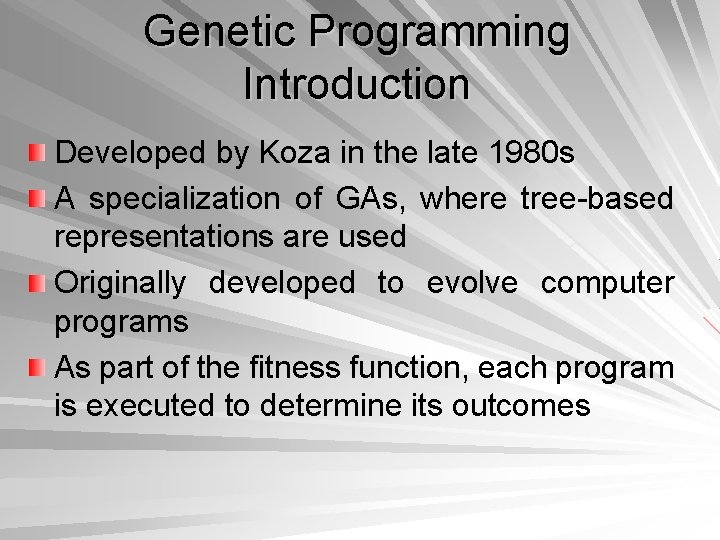 Genetic Programming Introduction

Developed by Koza in the late 1980s

A specialization of GAs, where tree-based representations are used

Originally developed to evolve computer programs

As part of the fitness function, each program is executed to determine its outcomes